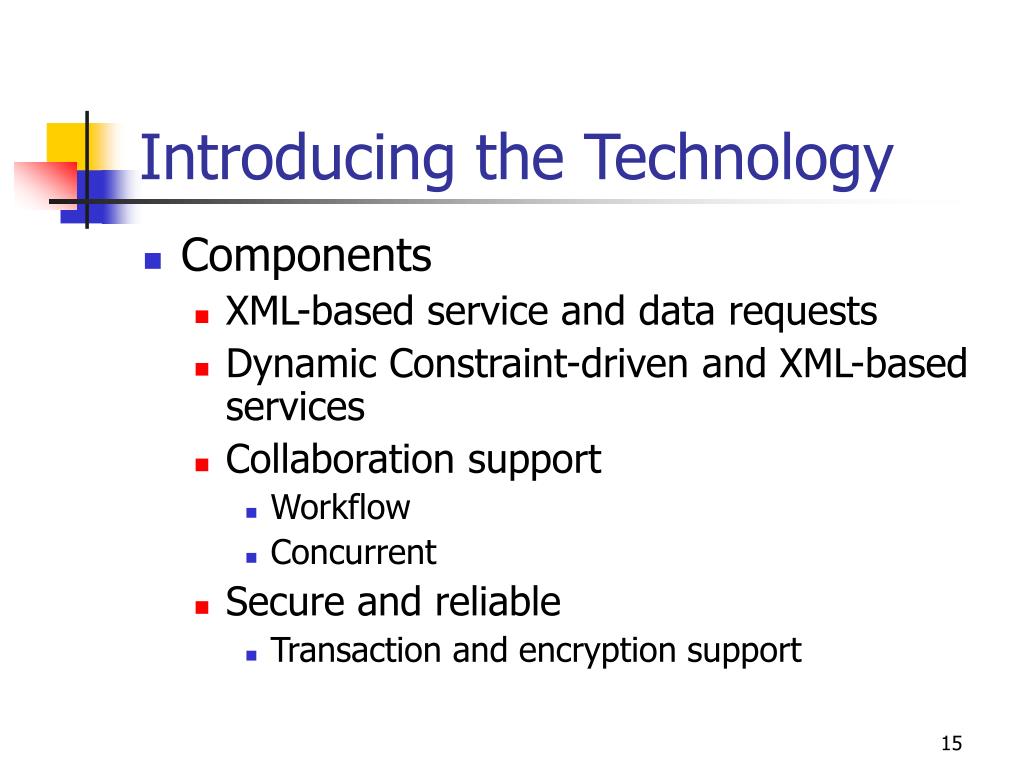 Introducing the Technology

- Components
  - XML-based service and data requests
  - Dynamic Constraint-driven and XML-based services
  - Collaboration support
    - Workflow
    - Concurrent
  - Secure and reliable
    - Transaction and encryption support

15